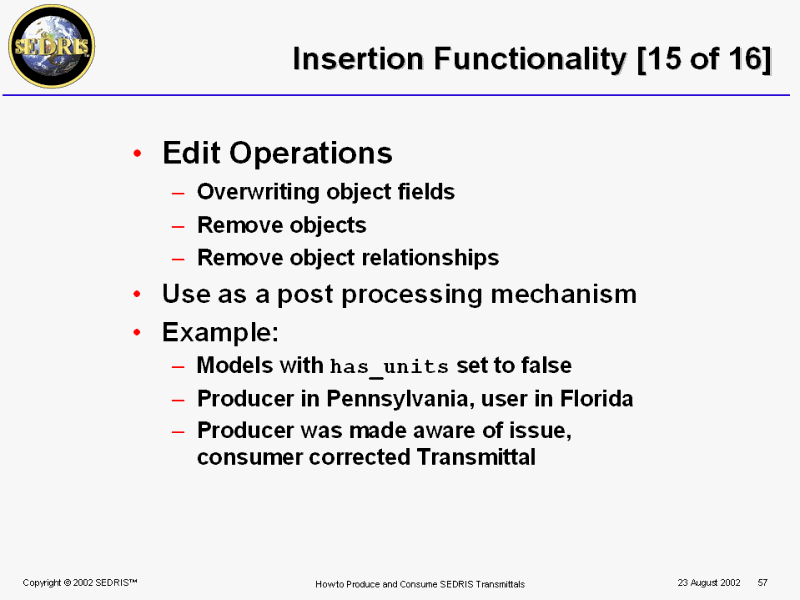 SEDRIS

Insertion Functionality [15 of 16]

• Edit Operations
– Overwriting object fields
– Remove objects
– Remove object relationships
• Use as a post processing mechanism
• Example:
– Models with has_units set to false
– Producer in Pennsylvania, user in Florida
– Producer was made aware of issue, consumer corrected Transmittal

Copyright © 2002 SEDRIS™

How to Produce and Consume SEDRIS Transmittals

23 August 2002 57